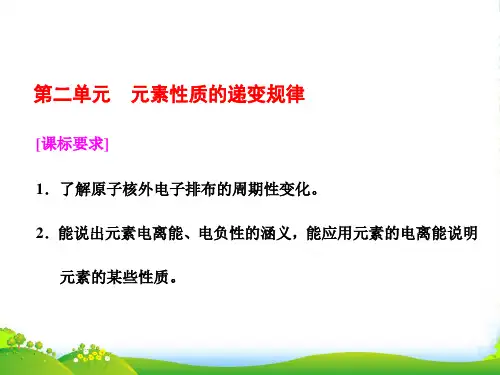 第二单元　元素性质的递变规律

[课标要求]

1．了解原子核外电子排布的周期性变化。

2．能说出元素电离能、电负性的涵义，能应用元素的电离能说明元素的某些性质。